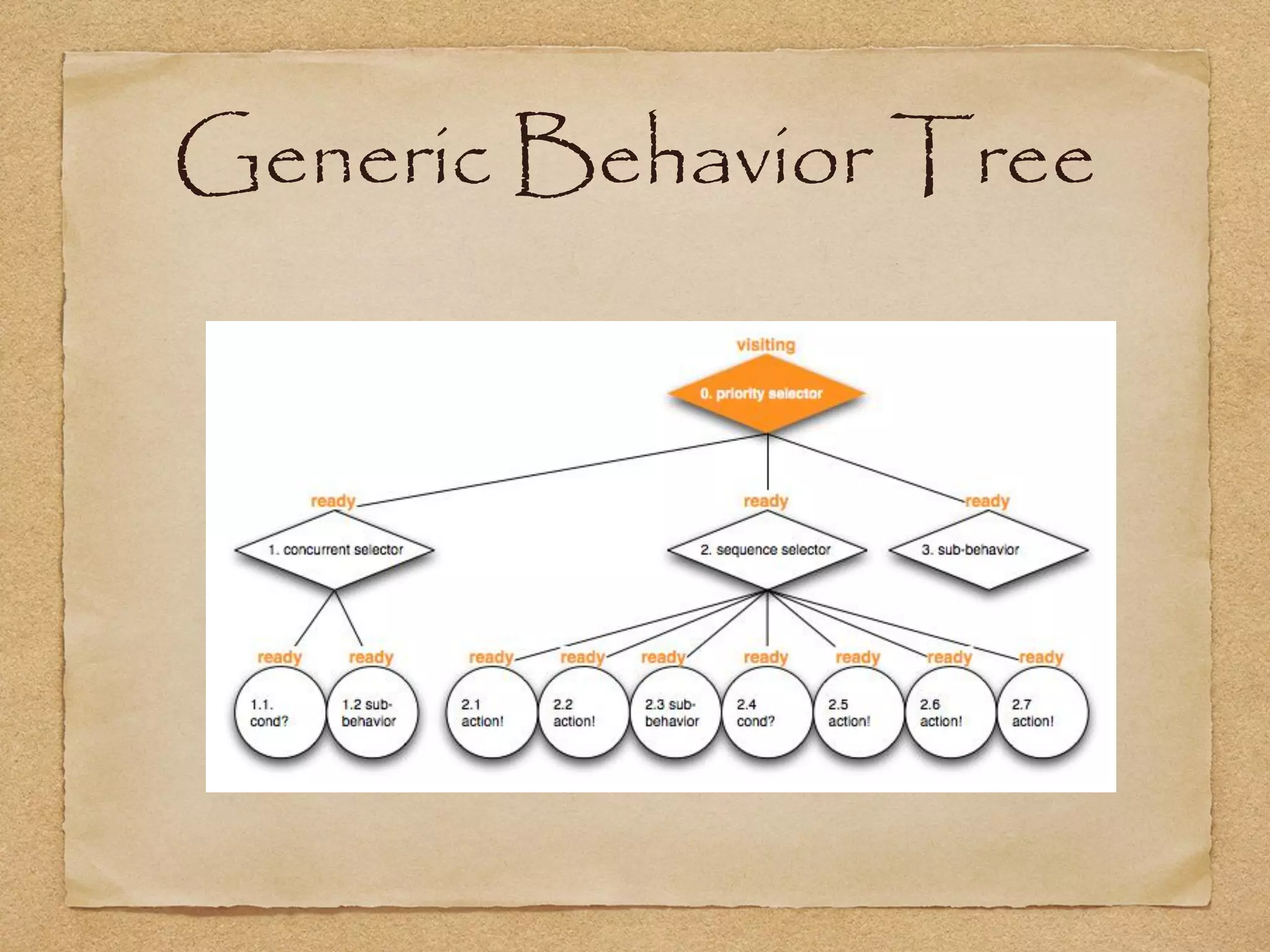 Generic Behavior Tree

visiting

0. priority selector

ready

1. concurrent selector

ready

2. sequence selector

ready

3. sub-behavior

ready

1.1. cond?

ready

1.2 sub-behavior

ready

2.1 action!

ready

2.2 action!

ready

2.3 sub-behavior

ready

2.4 cond?

ready

2.5 action!

ready

2.6 action!

ready

2.7 action!